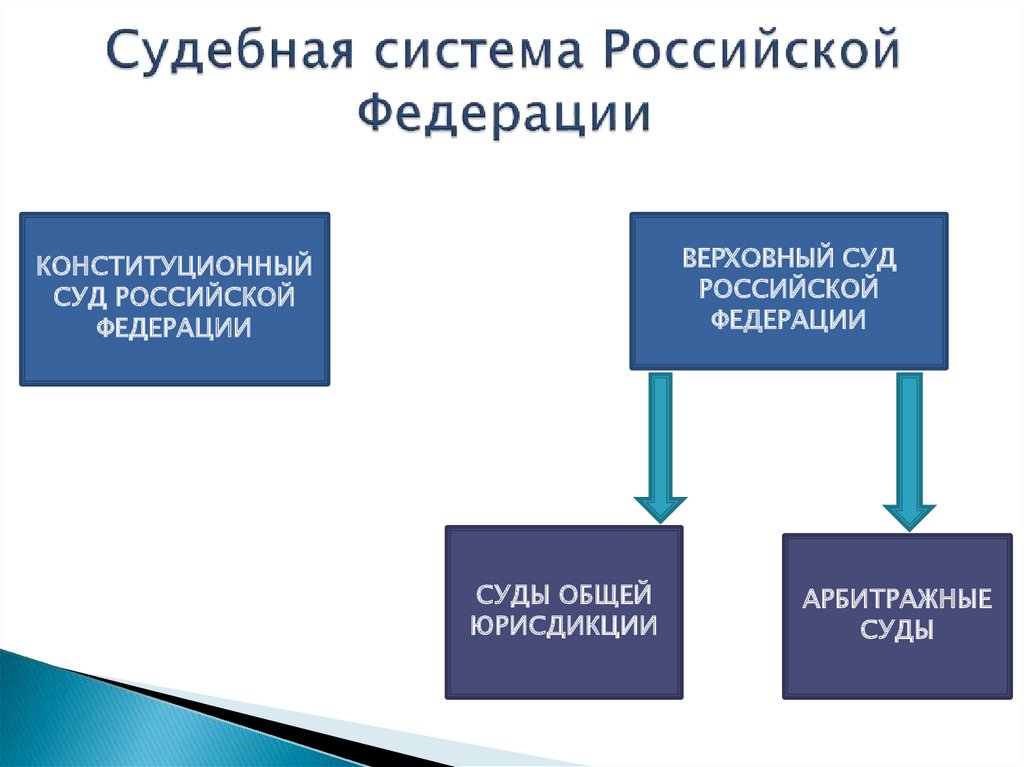 Судебная система Российской Федерации

КОНСТИТУЦИОННЫЙ СУД РОССИЙСКОЙ ФЕДЕРАЦИИ

ВЕРХОВНЫЙ СУД РОССИЙСКОЙ ФЕДЕРАЦИИ

СУДЫ ОБЩЕЙ ЮРИСДИКЦИИ

АРБИТРАЖНЫЕ СУДЫ